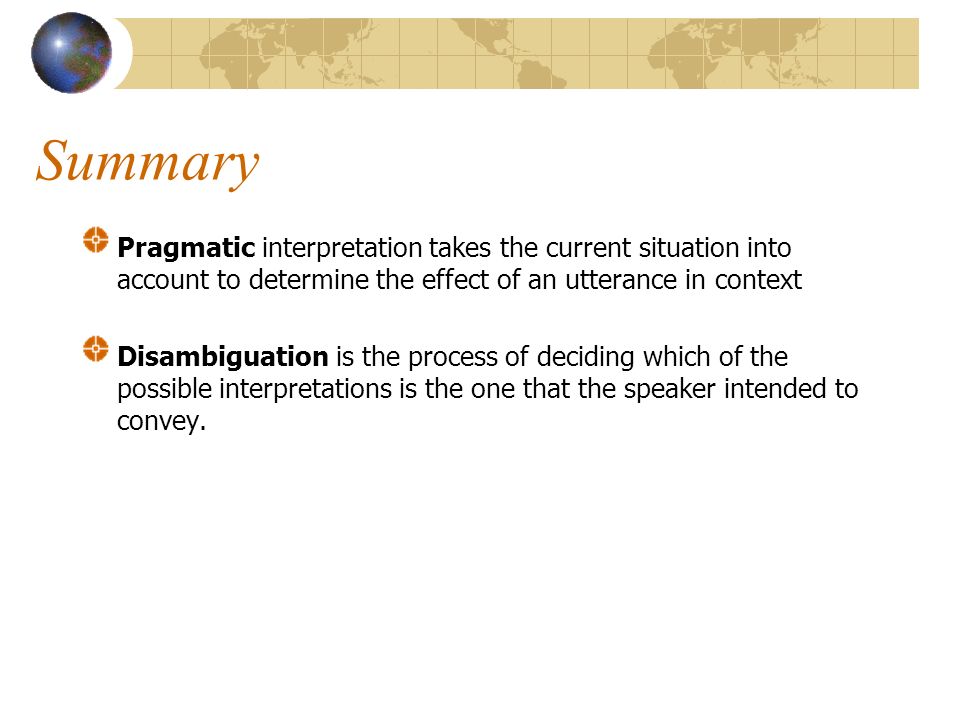 Summary

Pragmatic interpretation takes the current situation into account to determine the effect of an utterance in context

Disambiguation is the process of deciding which of the possible interpretations is the one that the speaker intended to convey.